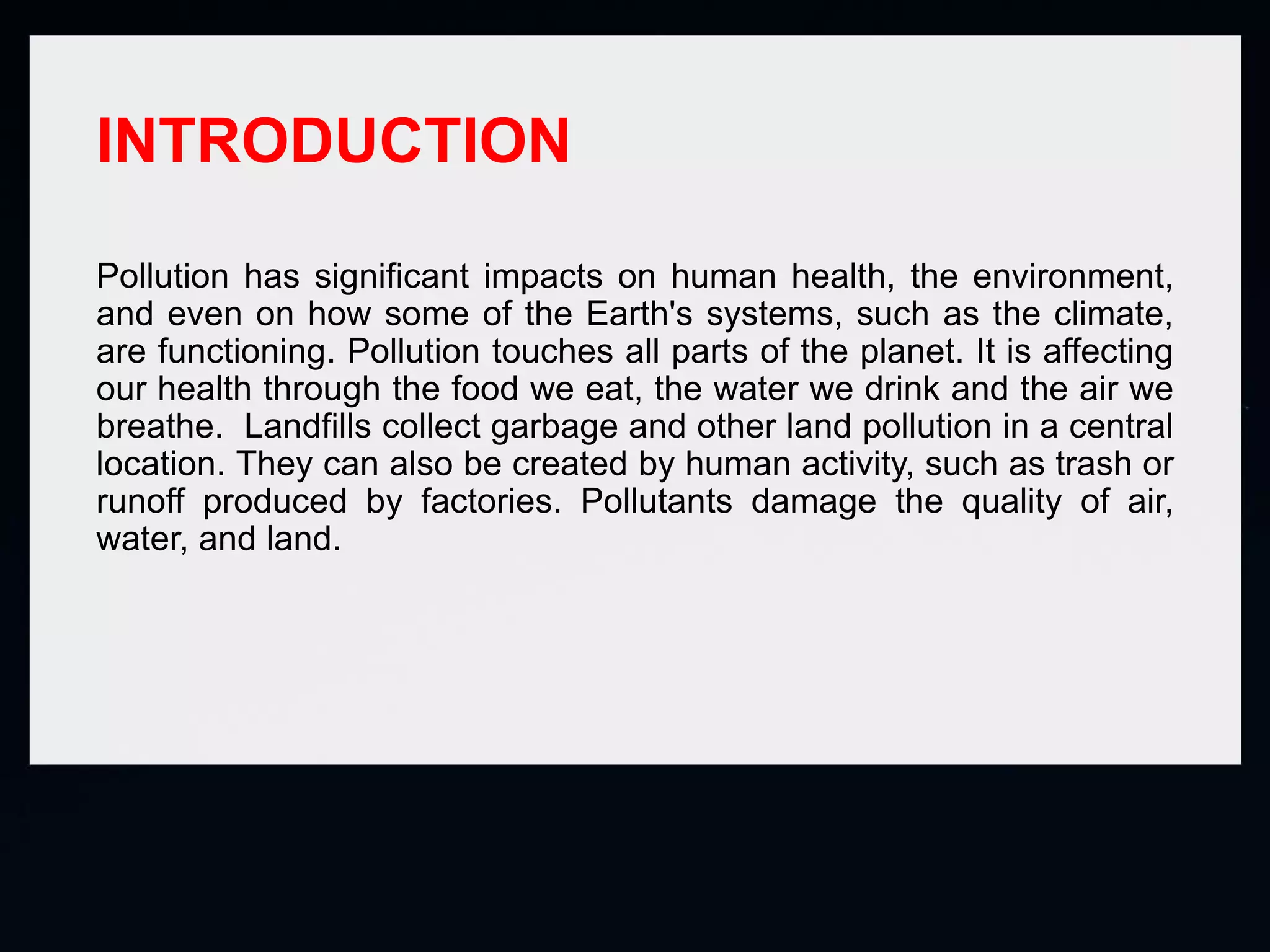 INTRODUCTION

Pollution has significant impacts on human health, the environment, and even on how some of the Earth's systems, such as the climate, are functioning. Pollution touches all parts of the planet. It is affecting our health through the food we eat, the water we drink and the air we breathe.  Landfills collect garbage and other land pollution in a central location. They can also be created by human activity, such as trash or runoff produced by factories. Pollutants damage the quality of air, water, and land.